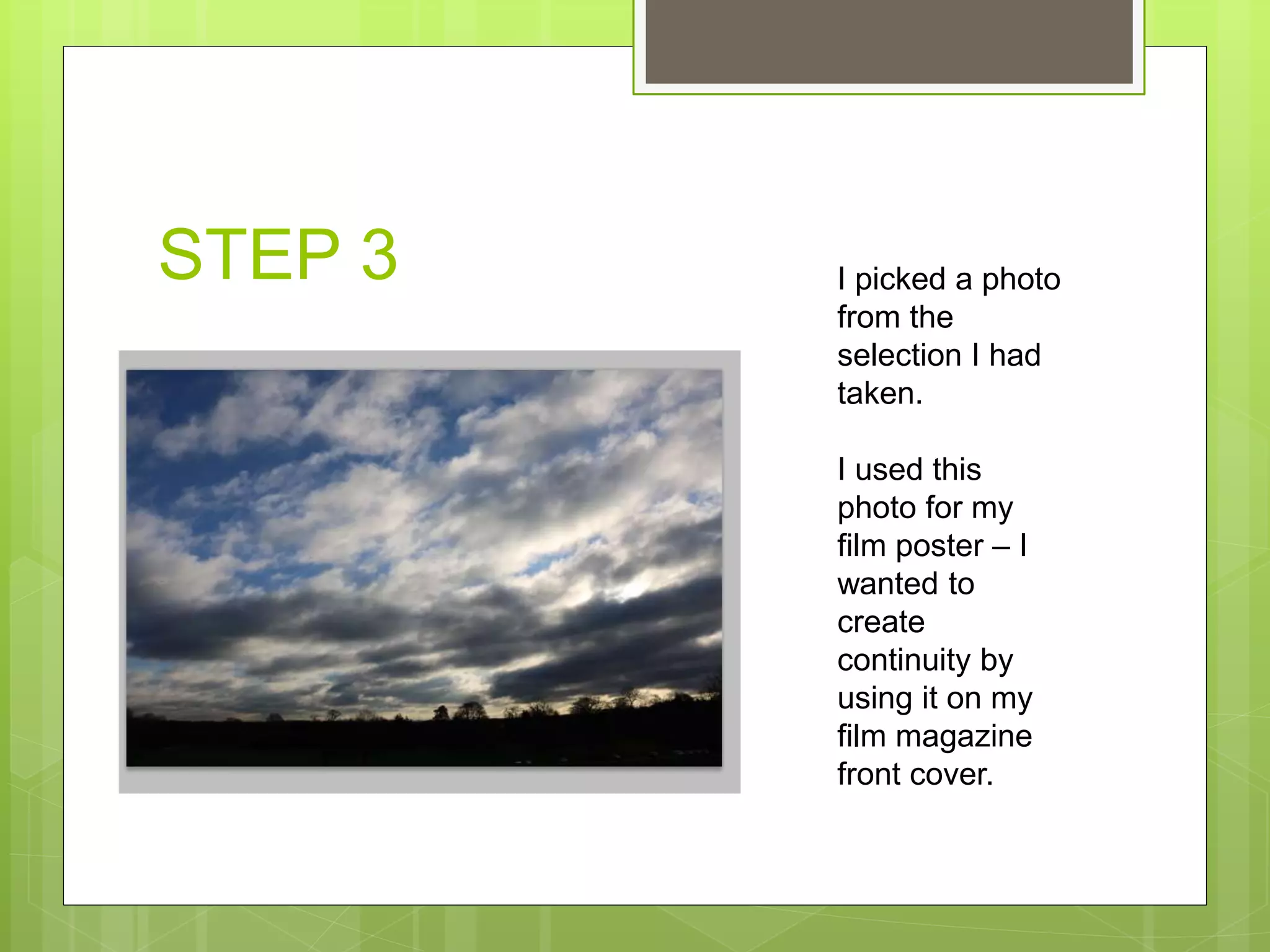 STEP 3

I picked a photo from the selection I had taken.

I used this photo for my film poster – I wanted to create continuity by using it on my film magazine front cover.